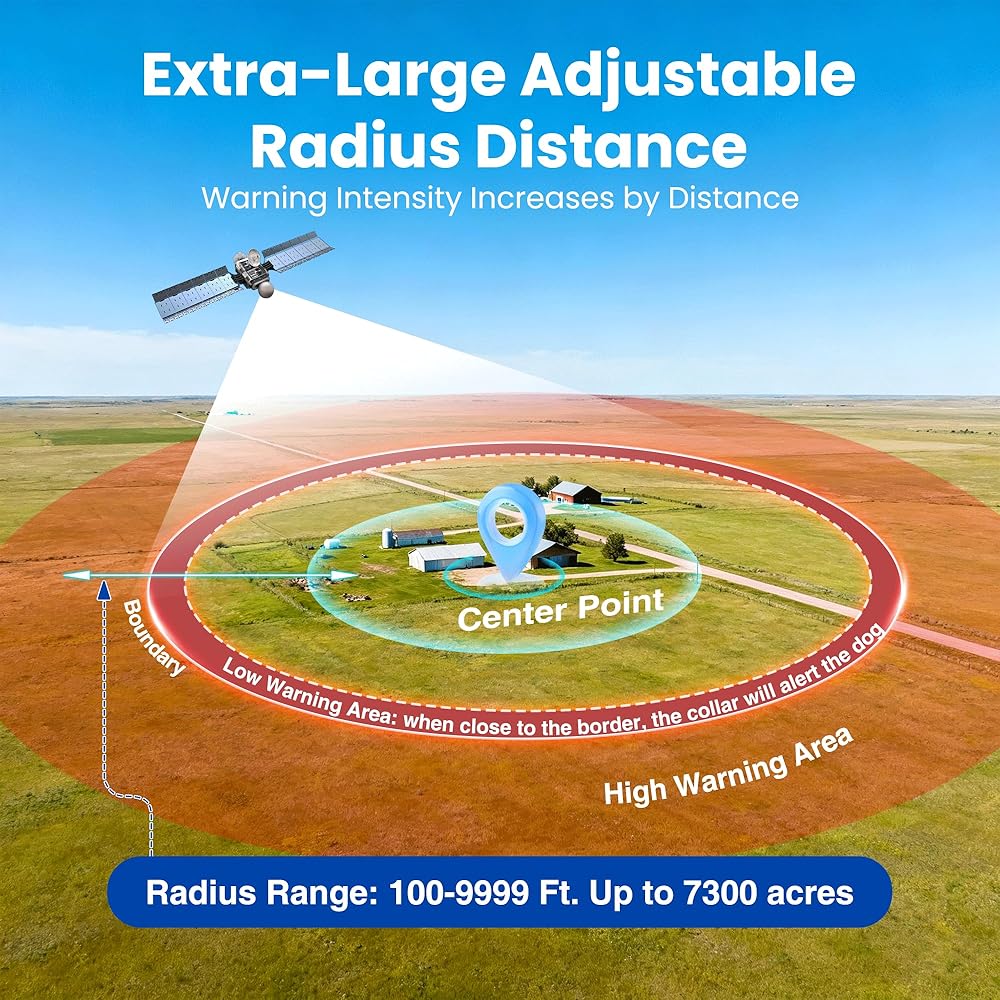 Extra-Large Adjustable Radius Distance

Warning Intensity Increases by Distance

Center Point

Boundary

Low Warning Area: when close to the border, the collar will alert the dog

High Warning Area

Radius Range: 100-9999 Ft. Up to 7300 acres